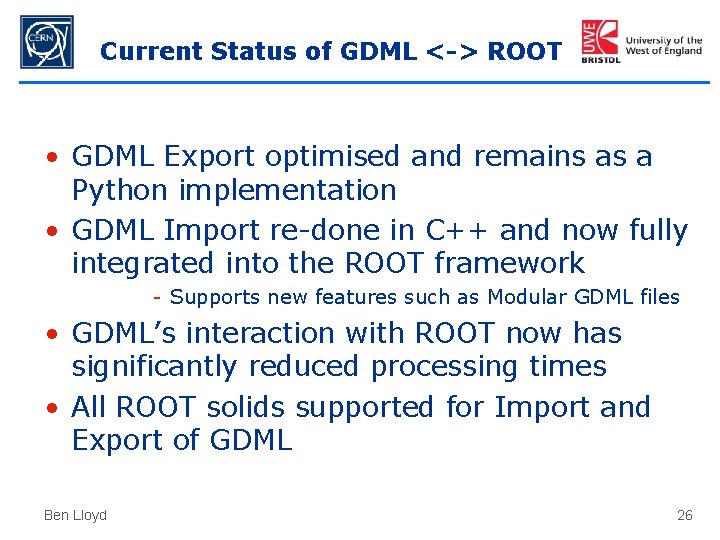 CERN

Current Status of GDML <-> ROOT

UWE BRISTOL University of the West of England

• GDML Export optimised and remains as a Python implementation
• GDML Import re-done in C++ and now fully integrated into the ROOT framework
- Supports new features such as Modular GDML files
• GDML's interaction with ROOT now has significantly reduced processing times
• All ROOT solids supported for Import and Export of GDML

Ben Lloyd

26